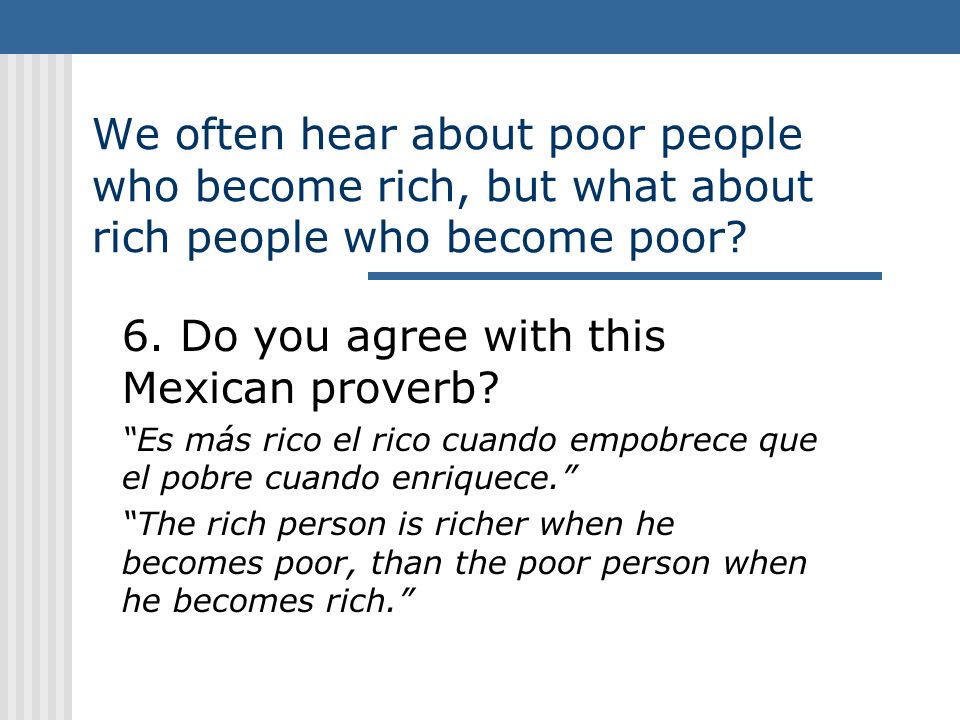 We often hear about poor people who become rich, but what about rich people who become poor?

6. Do you agree with this Mexican proverb?

“Es más rico el rico cuando empobrece que el pobre cuando enriquece.”

“The rich person is richer when he becomes poor, than the poor person when he becomes rich.”